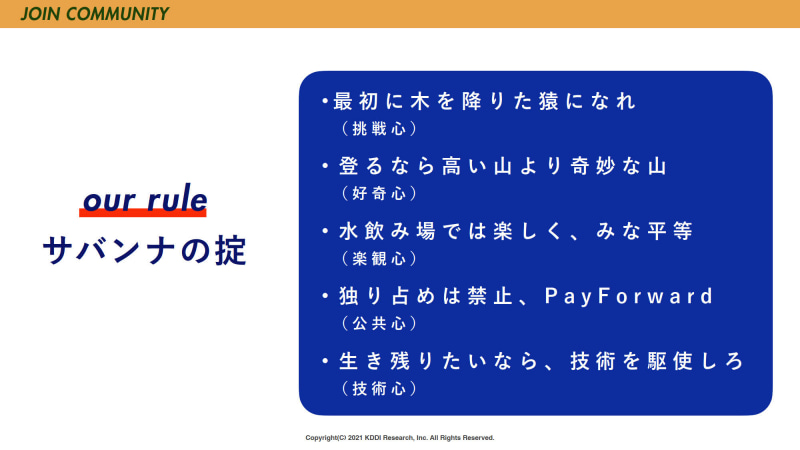 JOIN COMMUNITY

our rule
サバンナの掟

・最初に木を降りた猿になれ
（挑戦心）

・登るなら高い山より奇妙な山
（好奇心）

・水飲み場では楽しく、みな平等
（楽観心）

・独り占めは禁止、PayForward
（公共心）

・生き残りたいなら、技術を駆使しろ
（技術心）

Copyright(C) 2021 KDDI Research, Inc. All Rights Reserved.